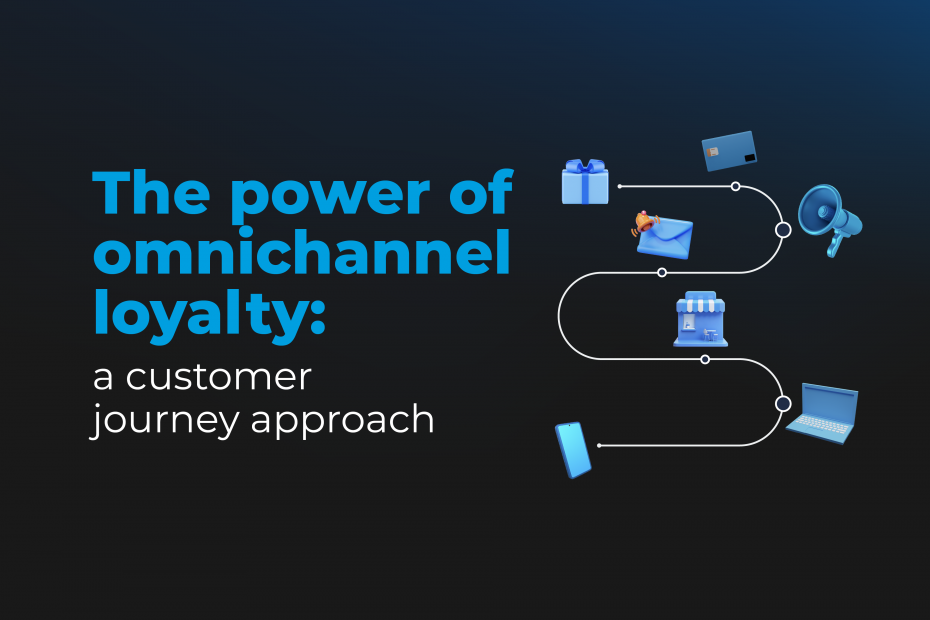 The power of omnichannel loyalty:
a customer journey approach